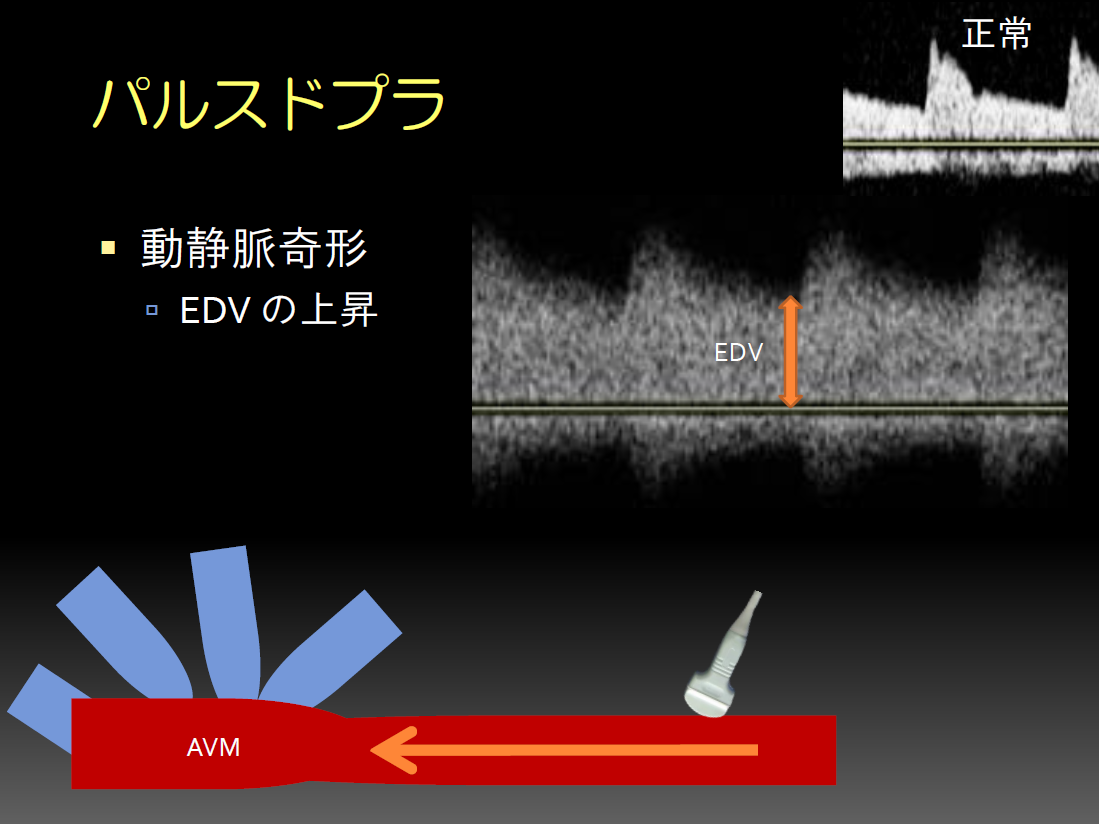 パルスドプラ

正常

▪ 動静脈奇形
▫ EDV の上昇

EDV

AVM